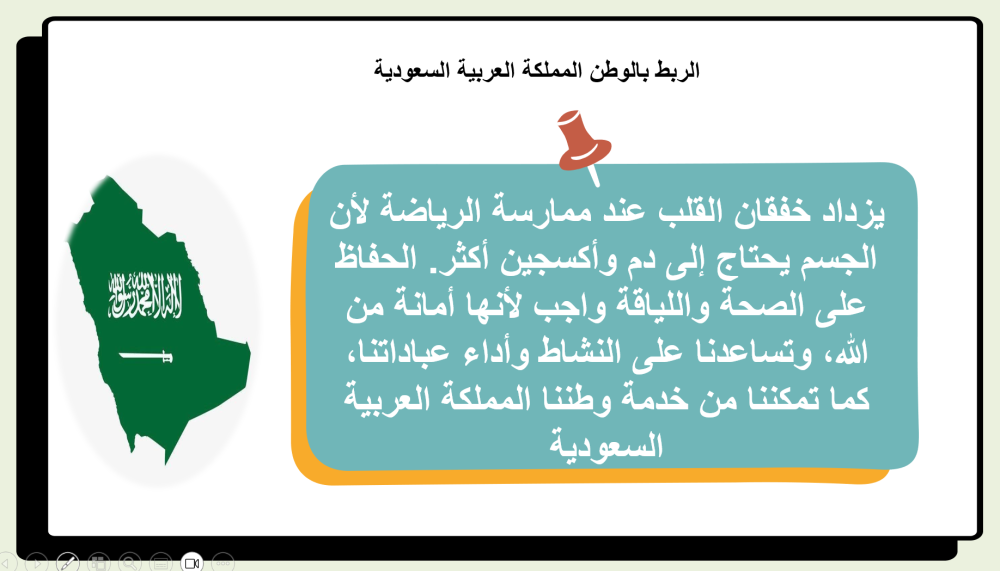 الربط بالوطن المملكة العربية السعودية

يزداد خفقان القلب عند ممارسة الرياضة لأن الجسم يحتاج إلى دم وأكسجين أكثر. الحفاظ على الصحة واللياقة واجب لأنها أمانة من الله، وتساعدنا على النشاط وأداء عباداتنا، كما تمكننا من خدمة وطننا المملكة العربية السعودية

لا إله إلا الله محمد رسول الله